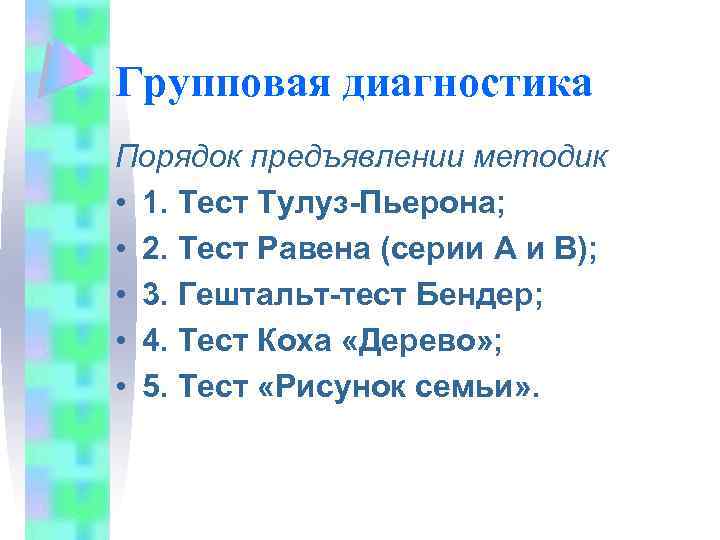 Групповая диагностика

Порядок предъявлении методик

• 1. Тест Тулуз-Пьерона;
• 2. Тест Равена (серии А и В);
• 3. Гештальт-тест Бендер;
• 4. Тест Коха «Дерево»;
• 5. Тест «Рисунок семьи».